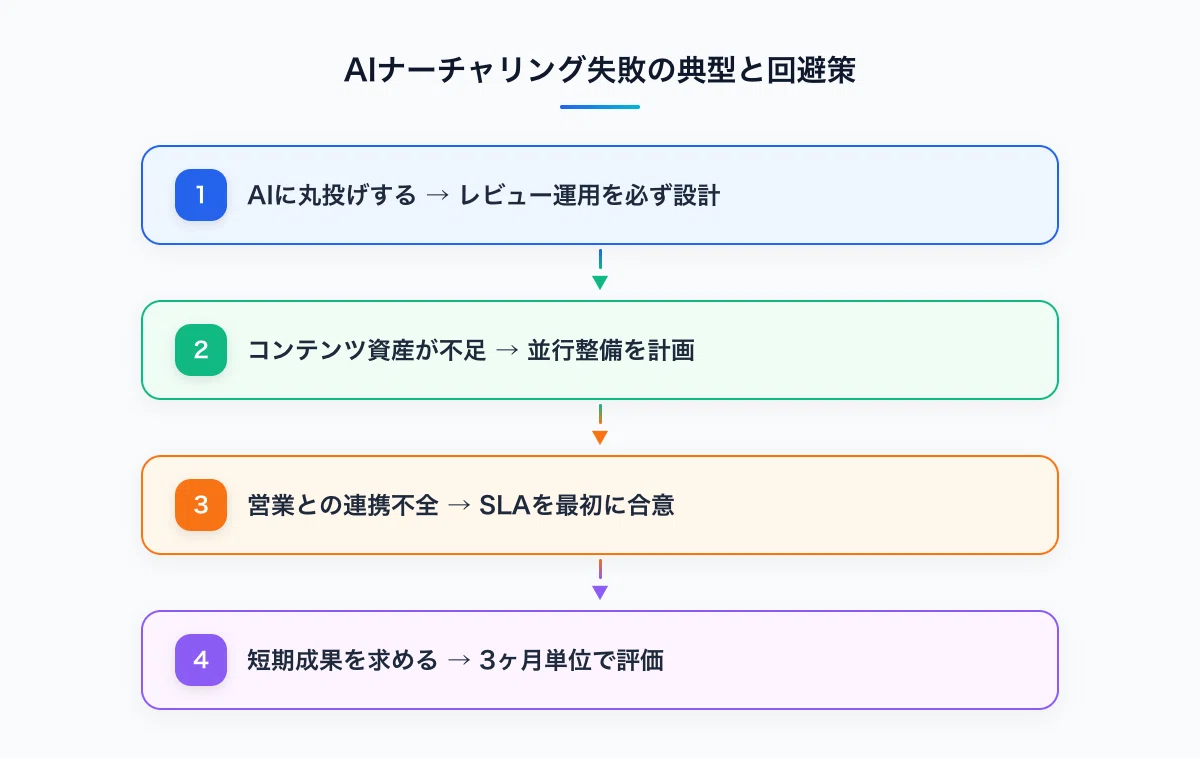 AIナーチャリング失敗の典型と回避策

1 AIに丸投げする → レビュー運用を必ず設計

2 コンテンツ資産が不足 → 並行整備を計画

3 営業との連携不全 → SLAを最初に合意

4 短期成果を求める → 3ヶ月単位で評価